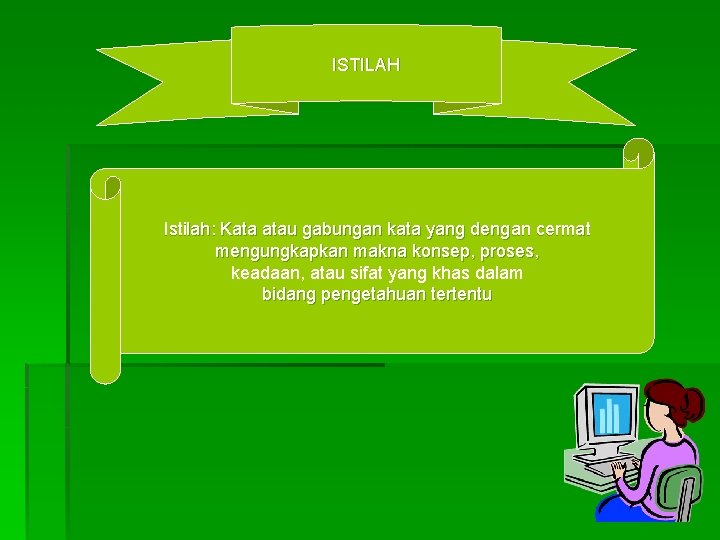 ISTILAH

Istilah: Kata atau gabungan kata yang dengan cermat mengungkapkan makna konsep, proses, keadaan, atau sifat yang khas dalam bidang pengetahuan tertentu